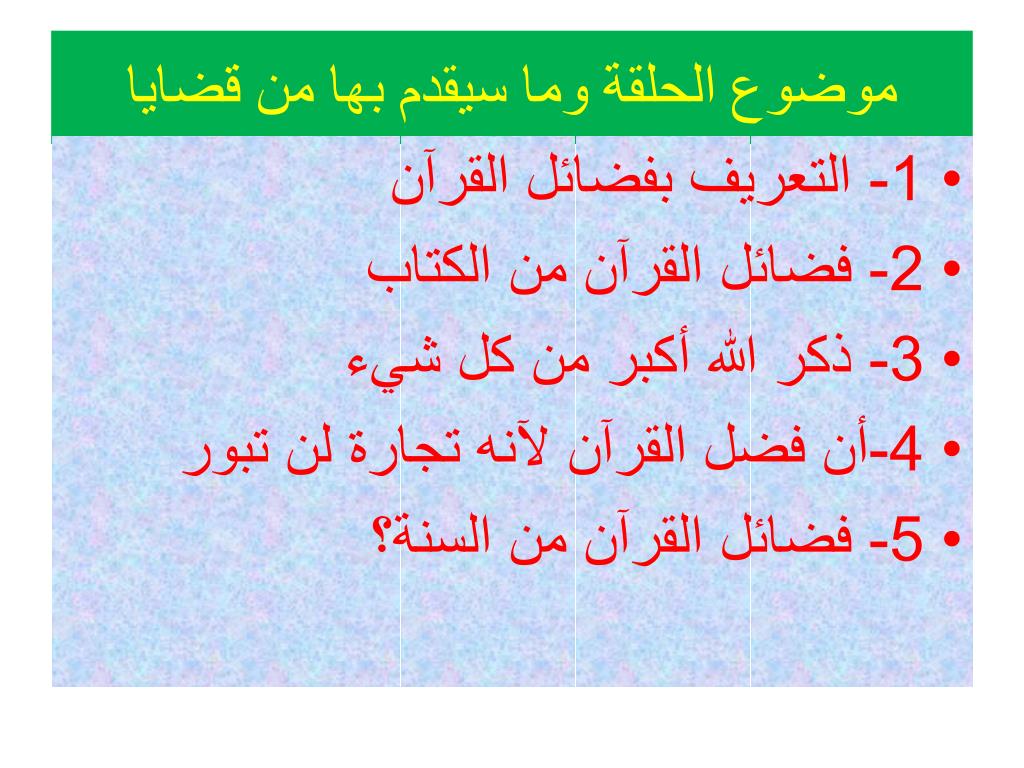 موضوع الحلقة وما سيقدم بها من قضايا

• 1- التعريف بفضائل القرآن
• 2- فضائل القرآن من الكتاب
• 3- ذكر الله أكبر من كل شيء
• 4-أن فضل القرآن لآنه تجارة لن تبور
• 5- فضائل القرآن من السنة؟